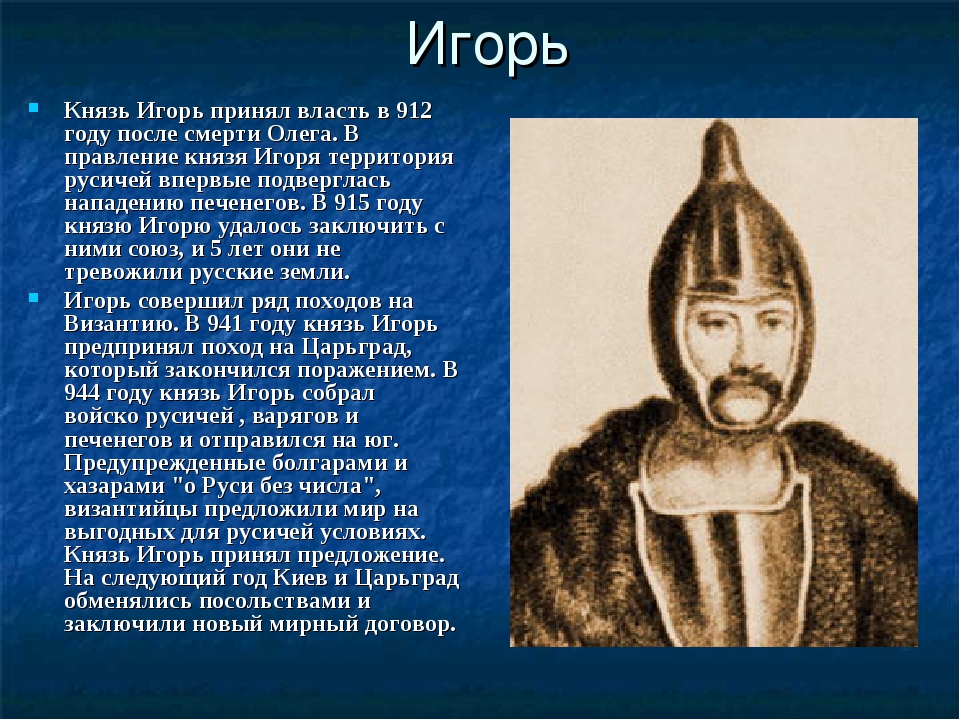 Игорь

Князь Игорь принял власть в 912 году после смерти Олега. В правление князя Игоря территория русичей впервые подверглась нападению печенегов. В 915 году князю Игорю удалось заключить с ними союз, и 5 лет они не тревожили русские земли.

Игорь совершил ряд походов на Византию. В 941 году князь Игорь предпринял поход на Царьград, который закончился поражением. В 944 году князь Игорь собрал войско русичей , варягов и печенегов и отправился на юг. Предупрежденные болгарами и хазарами "о Руси без числа", византийцы предложили мир на выгодных для русичей условиях. Князь Игорь принял предложение. На следующий год Киев и Царьград обменялись посольствами и заключили новый мирный договор.